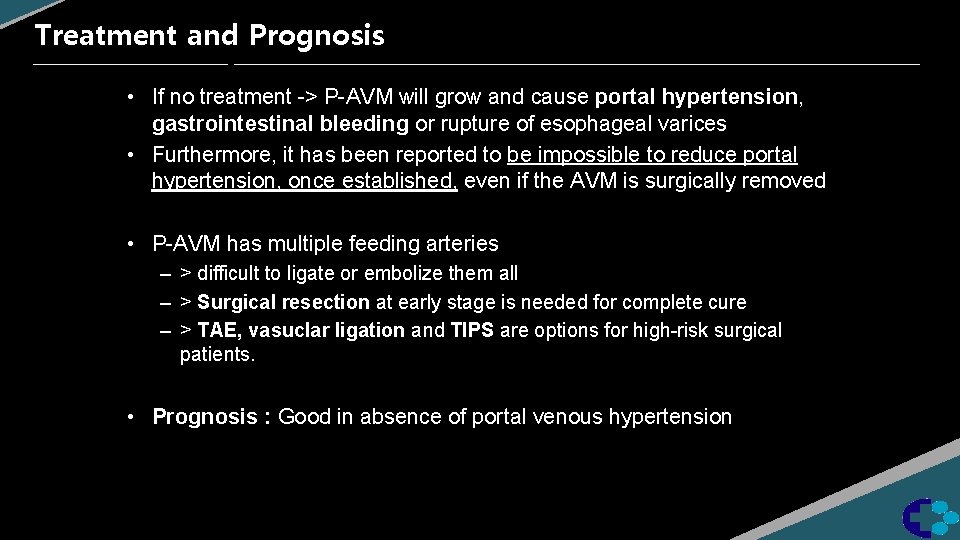 Treatment and Prognosis

• If no treatment -> P-AVM will grow and cause portal hypertension, gastrointestinal bleeding or rupture of esophageal varices
• Furthermore, it has been reported to be impossible to reduce portal hypertension, once established, even if the AVM is surgically removed

• P-AVM has multiple feeding arteries
– > difficult to ligate or embolize them all
– > Surgical resection at early stage is needed for complete cure
– > TAE, vasuclar ligation and TIPS are options for high-risk surgical patients.

• Prognosis : Good in absence of portal venous hypertension